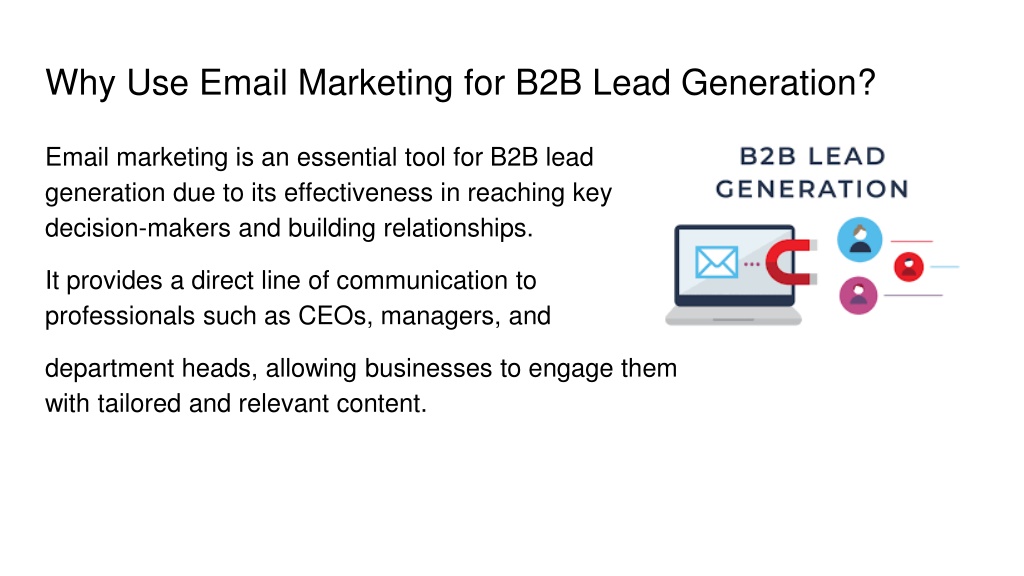 Why Use Email Marketing for B2B Lead Generation?

Email marketing is an essential tool for B2B lead generation due to its effectiveness in reaching key decision-makers and building relationships.

It provides a direct line of communication to professionals such as CEOs, managers, and

department heads, allowing businesses to engage them with tailored and relevant content.

B2B LEAD GENERATION